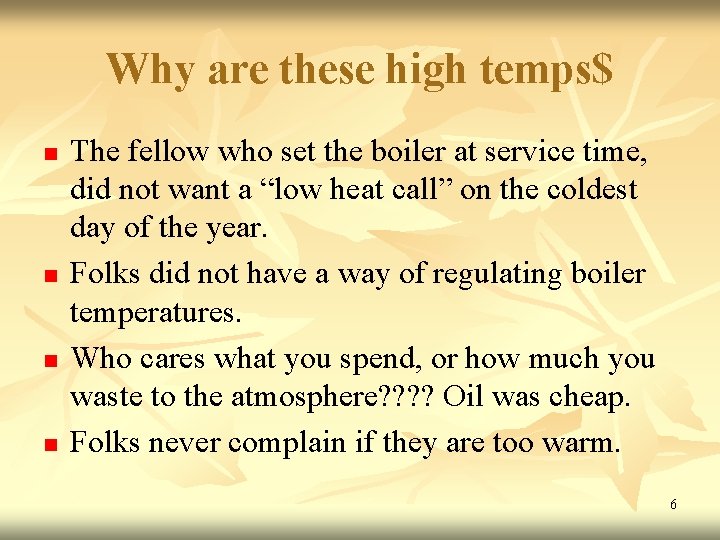 Why are these high temps$

- The fellow who set the boiler at service time, did not want a “low heat call” on the coldest day of the year.
- Folks did not have a way of regulating boiler temperatures.
- Who cares what you spend, or how much you waste to the atmosphere???? Oil was cheap.
- Folks never complain if they are too warm.

6